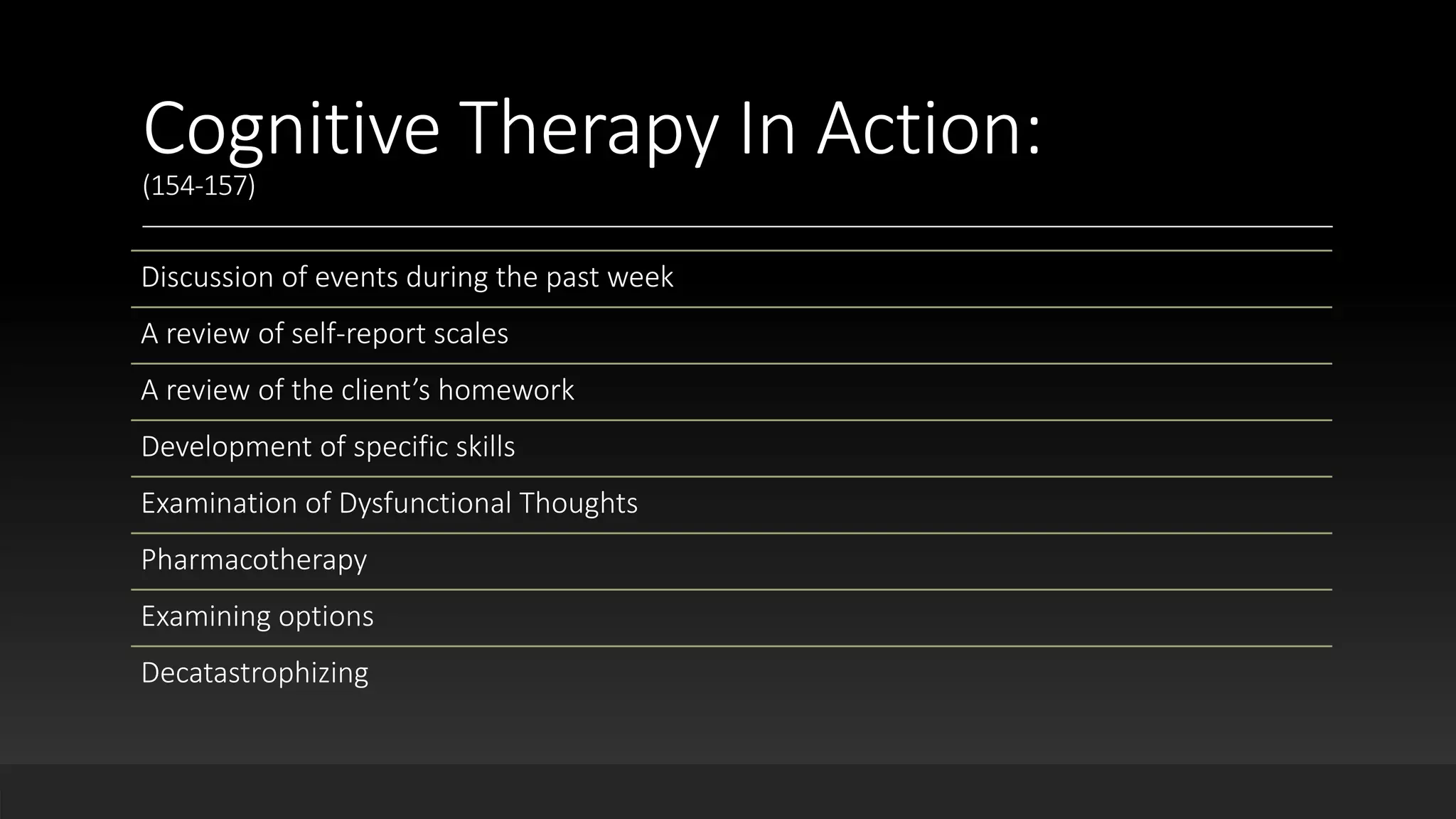 Cognitive Therapy In Action:
(154-157)

Discussion of events during the past week

A review of self-report scales

A review of the client’s homework

Development of specific skills

Examination of Dysfunctional Thoughts

Pharmacotherapy

Examining options

Decatastrophizing